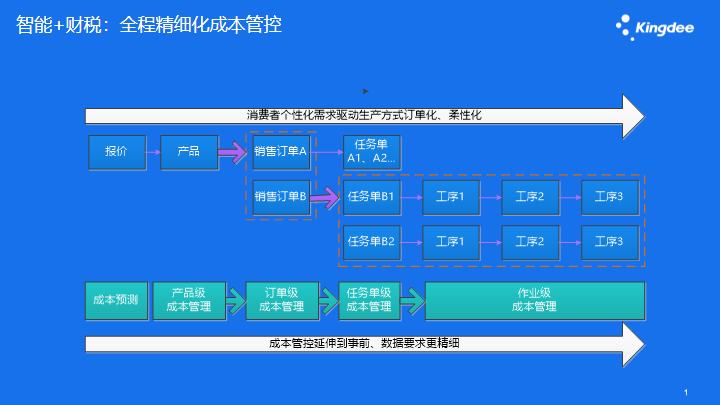 智能+财税：全程精细化成本管控

Kingdee

消费者个性化需求驱动生产方式订单化、柔性化

报价

产品

销售订单A

任务单 A1、A2...

销售订单B

任务单B1

工序1

工序2

工序3

任务单B2

工序1

工序2

工序3

成本预测

产品级 成本管理

订单级 成本管理

任务单级 成本管理

作业级 成本管理

成本管控延伸到事前、数据要求更精细

1